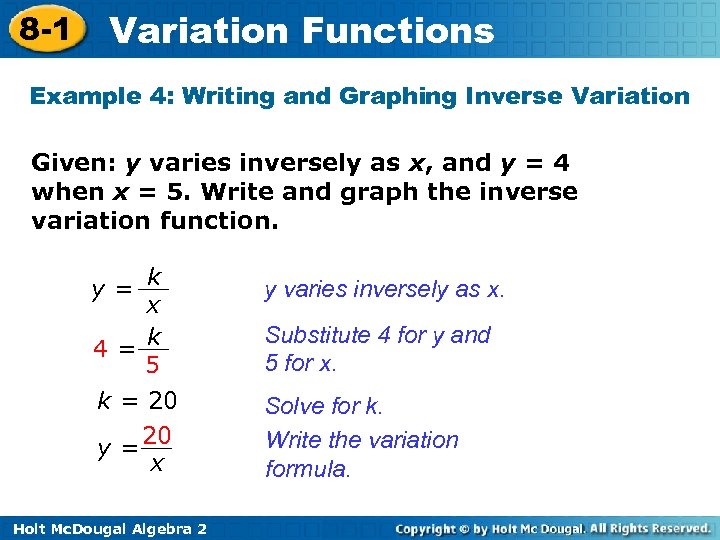 8-1 Variation Functions

Example 4: Writing and Graphing Inverse Variation

Given: $y$ varies inversely as $x$, and $y = 4$ when $x = 5$. Write and graph the inverse variation function.

$y = \frac{k}{x}$ y varies inversely as x.

$4 = \frac{k}{5}$ Substitute 4 for y and 5 for x.

$k = 20$ Solve for k.

$y = \frac{20}{x}$ Write the variation formula.

Holt McDougal Algebra 2

Copyright © by Holt Mc Dougal. All Rights Reserved.